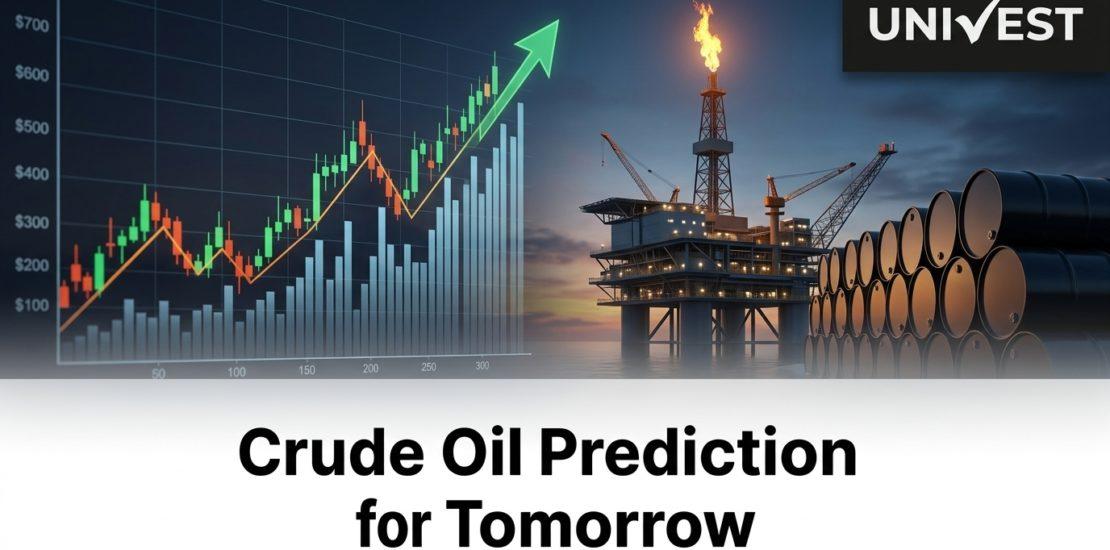 UNIVEST

$700
$600
$500
$400
$300
$200
$100

50
100
150
200
250
300

Crude Oil Prediction for Tomorrow